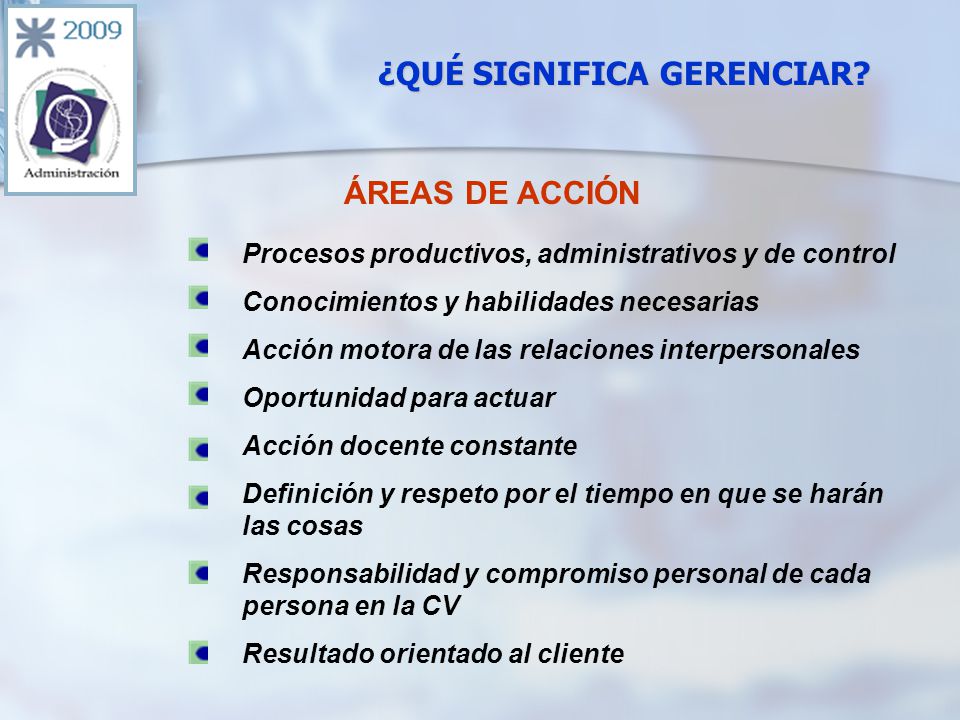 2009

Administración

¿QUÉ SIGNIFICA GERENCIAR?

ÁREAS DE ACCIÓN

Procesos productivos, administrativos y de control

Conocimientos y habilidades necesarias

Acción motora de las relaciones interpersonales

Oportunidad para actuar

Acción docente constante

Definición y respeto por el tiempo en que se harán las cosas

Responsabilidad y compromiso personal de cada persona en la CV

Resultado orientado al cliente